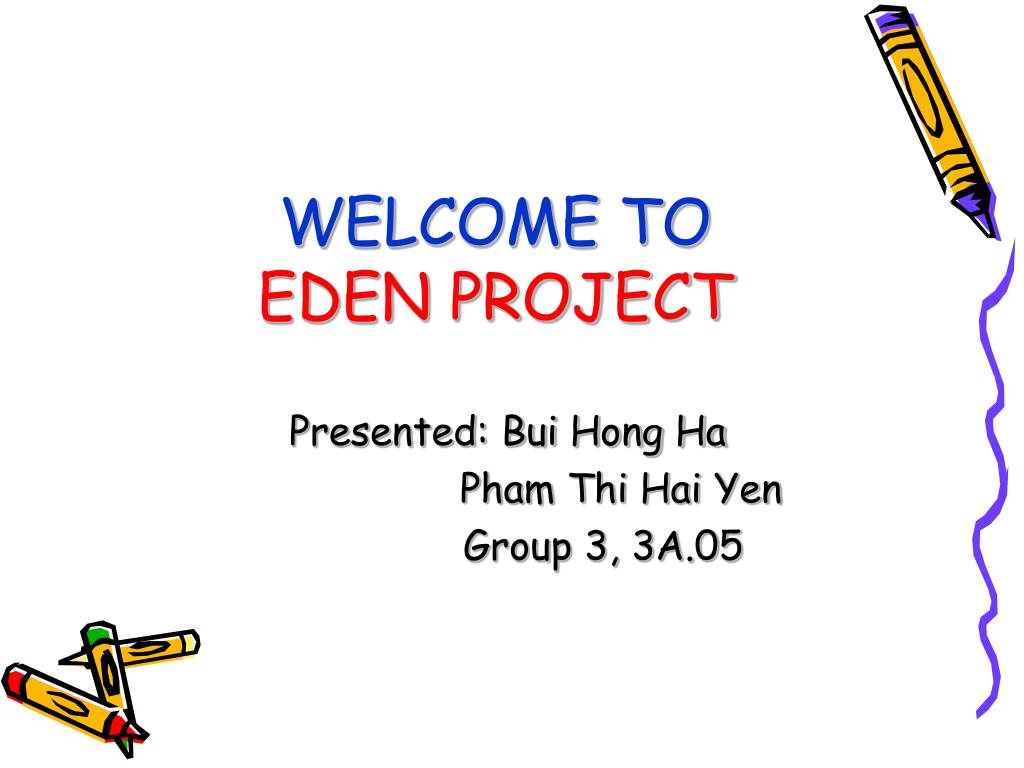 WELCOME TO
EDEN PROJECT

Presented: Bui Hong Ha
Pham Thi Hai Yen
Group 3, 3A.05